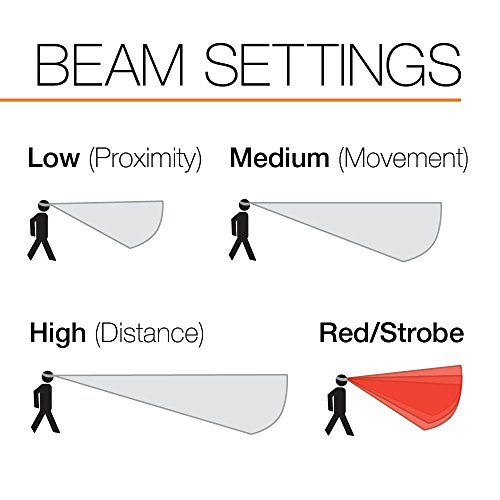 BEAM SETTINGS

Low (Proximity)

Medium (Movement)

High (Distance)

Red/Strobe